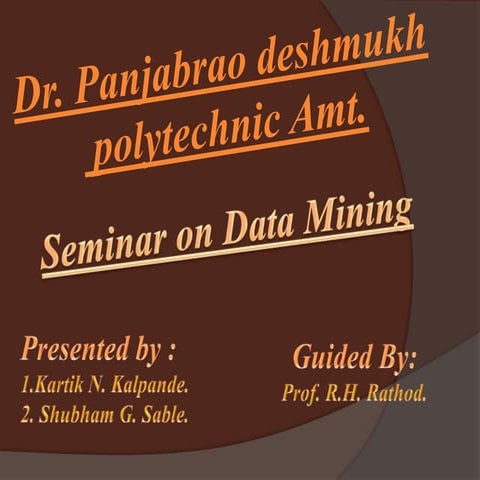 Dr. Panjabrao deshmukh polytechnic Amt.

Seminar on Data Mining

Presented by :
1.Kartik N. Kalpande.
2. Shubham G. Sable.

Guided By:
Prof. R.H. Rathod.